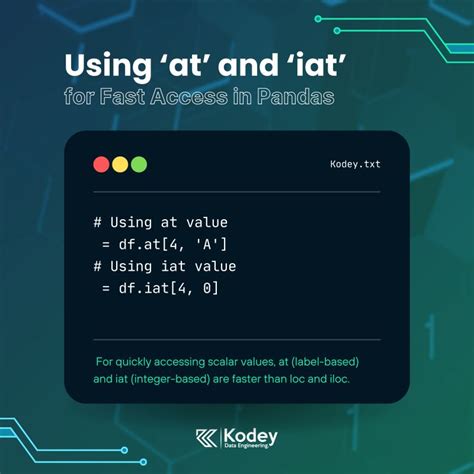 Using ‘at’ and ‘iat’
for Fast Access in Pandas

Kodey.txt

# Using at value
 = df.at[4, 'A']
# Using iat value
 = df.iat[4, 0]

For quickly accessing scalar values, at (label-based) and iat (integer-based) are faster than loc and iloc.

Kodey
Data Engineering